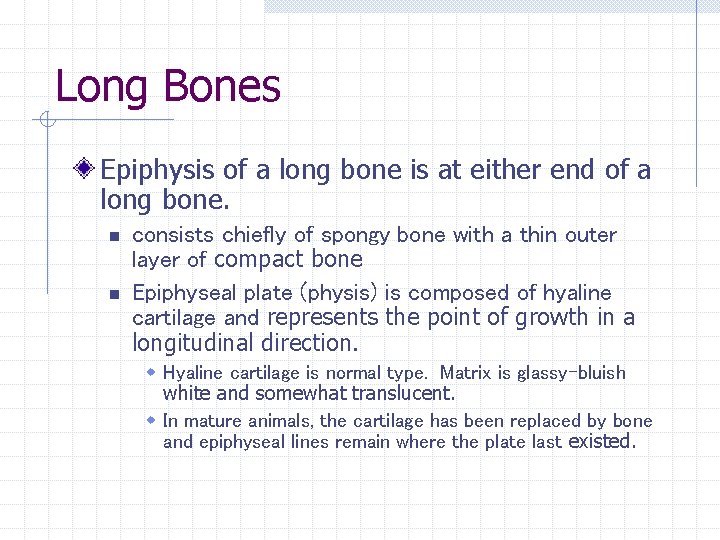 Long Bones

Epiphysis of a long bone is at either end of a long bone.

consists chiefly of spongy bone with a thin outer layer of compact bone

Epiphyseal plate (physis) is composed of hyaline cartilage and represents the point of growth in a longitudinal direction.

Hyaline cartilage is normal type. Matrix is glassy-bluish white and somewhat translucent.

In mature animals, the cartilage has been replaced by bone and epiphyseal lines remain where the plate last existed.